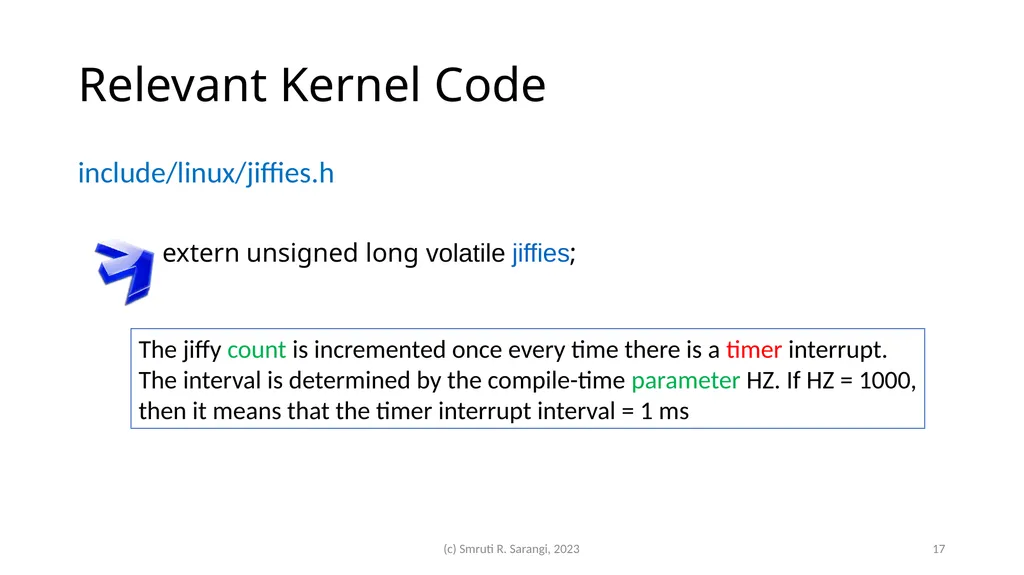 Relevant Kernel Code

include/linux/jiffies.h

extern unsigned long volatile jiffies;

The jiffy count is incremented once every time there is a timer interrupt. The interval is determined by the compile-time parameter HZ. If HZ = 1000, then it means that the timer interrupt interval = 1 ms

(c) Smruti R. Sarangi, 2023

17